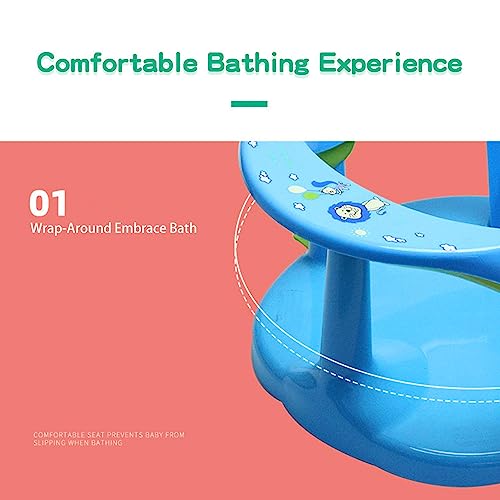 Comfortable Bathing Experience

01
Wrap-Around Embrace Bath

COMFORTABLE SEAT PREVENTS BABY FROM SLIPPING WHEN BATHING